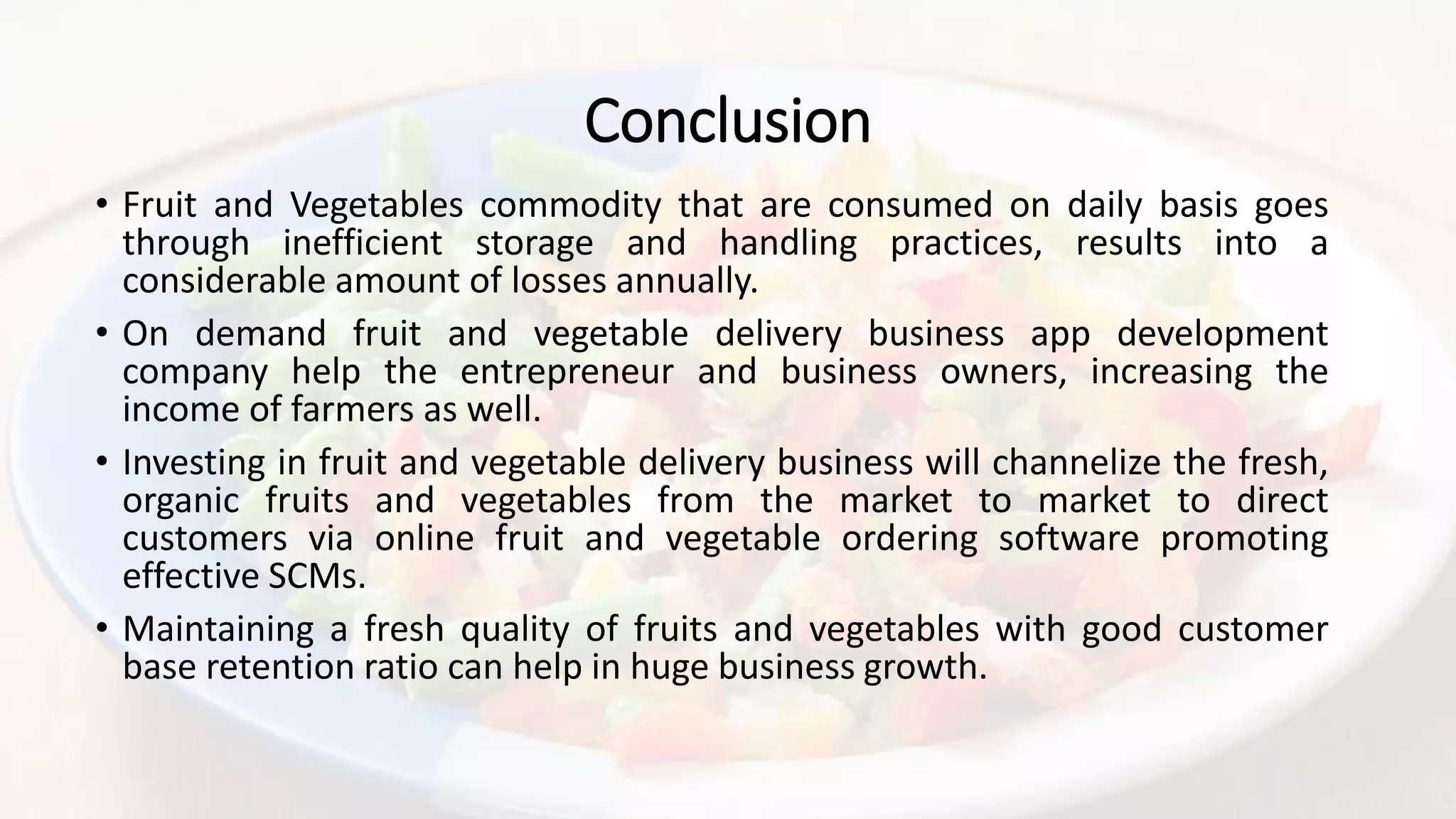 Conclusion

• Fruit and Vegetables commodity that are consumed on daily basis goes through inefficient storage and handling practices, results into a considerable amount of losses annually.

• On demand fruit and vegetable delivery business app development company help the entrepreneur and business owners, increasing the income of farmers as well.

• Investing in fruit and vegetable delivery business will channelize the fresh, organic fruits and vegetables from the market to market to direct customers via online fruit and vegetable ordering software promoting effective SCMs.

• Maintaining a fresh quality of fruits and vegetables with good customer base retention ratio can help in huge business growth.